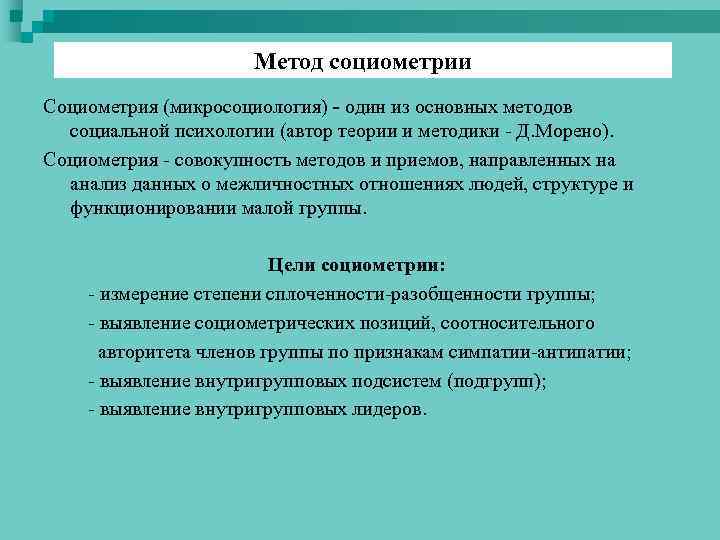 Метод социометрии

Социометрия (микросоциология) - один из основных методов социальной психологии (автор теории и методики - Д.Морено).

Социометрия - совокупность методов и приемов, направленных на анализ данных о межличностных отношениях людей, структуре и функционировании малой группы.

Цели социометрии:

- измерение степени сплоченности-разобщенности группы;

- выявление социометрических позиций, соотносительного авторитета членов группы по признакам симпатии-антипатии;

- выявление внутригрупповых подсистем (подгрупп);

- выявление внутригрупповых лидеров.